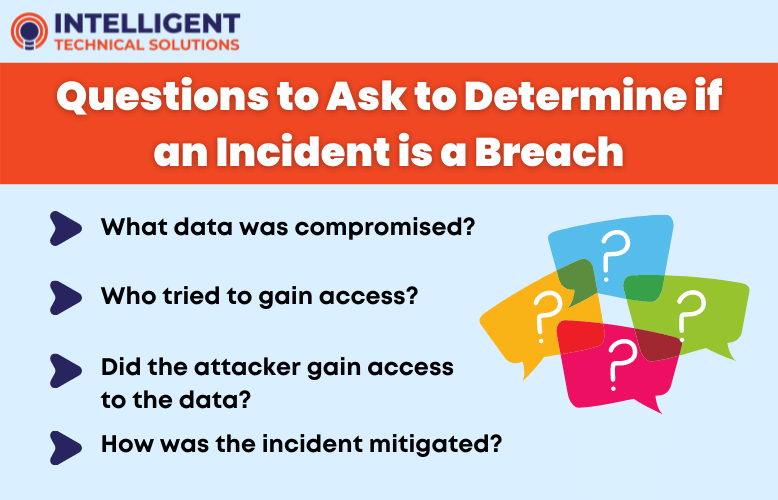 INTELLIGENT
TECHNICAL SOLUTIONS

Questions to Ask to Determine if an Incident is a Breach

What data was compromised?

Who tried to gain access?

Did the attacker gain access to the data?

How was the incident mitigated?

?
?
?
?